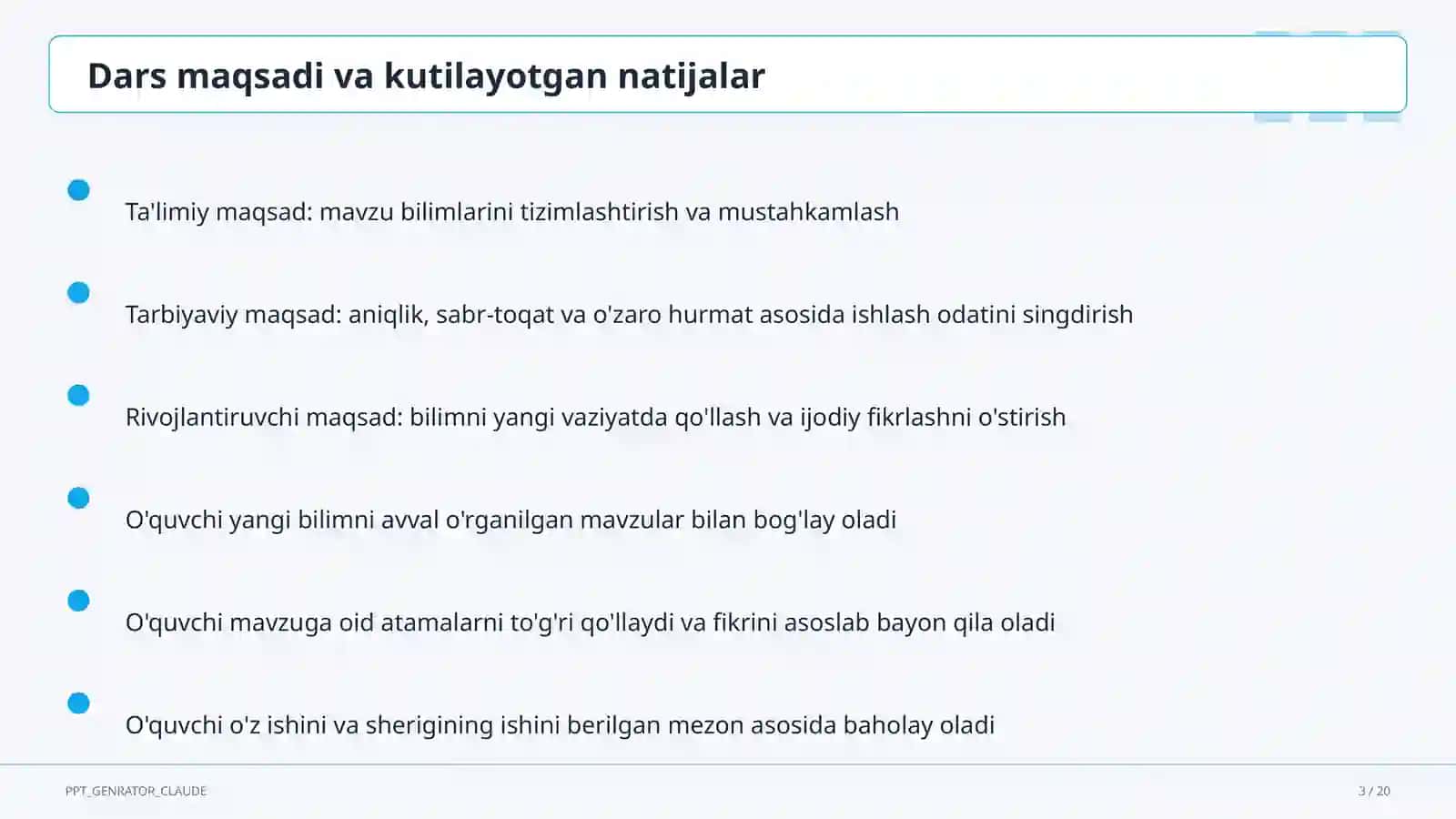 Dars maqsadi va kutilayotgan natijalar

Ta'limiy maqsad: mavzu bilimlarini tizimlashtirish va mustahkamlash

Tarbiyaviy maqsad: aniqlik, sabr-toqat va o'zaro hurmat asosida ishlash odatini singdirish

Rivojlantiruvchi maqsad: bilimni yangi vaziyatda qo'llash va ijodiy fikrlashni o'stirish

O'quvchi yangi bilimni avval o'rganilgan mavzular bilan bog'lay oladi

O'quvchi mavzuga oid atamalarni to'g'ri qo'llaydi va fikrini asoslab bayon qila oladi

O'quvchi o'z ishini va sherigining ishini berilgan mezon asosida baholay oladi

PPT_GENRATOR_CLAUDE

3 / 20